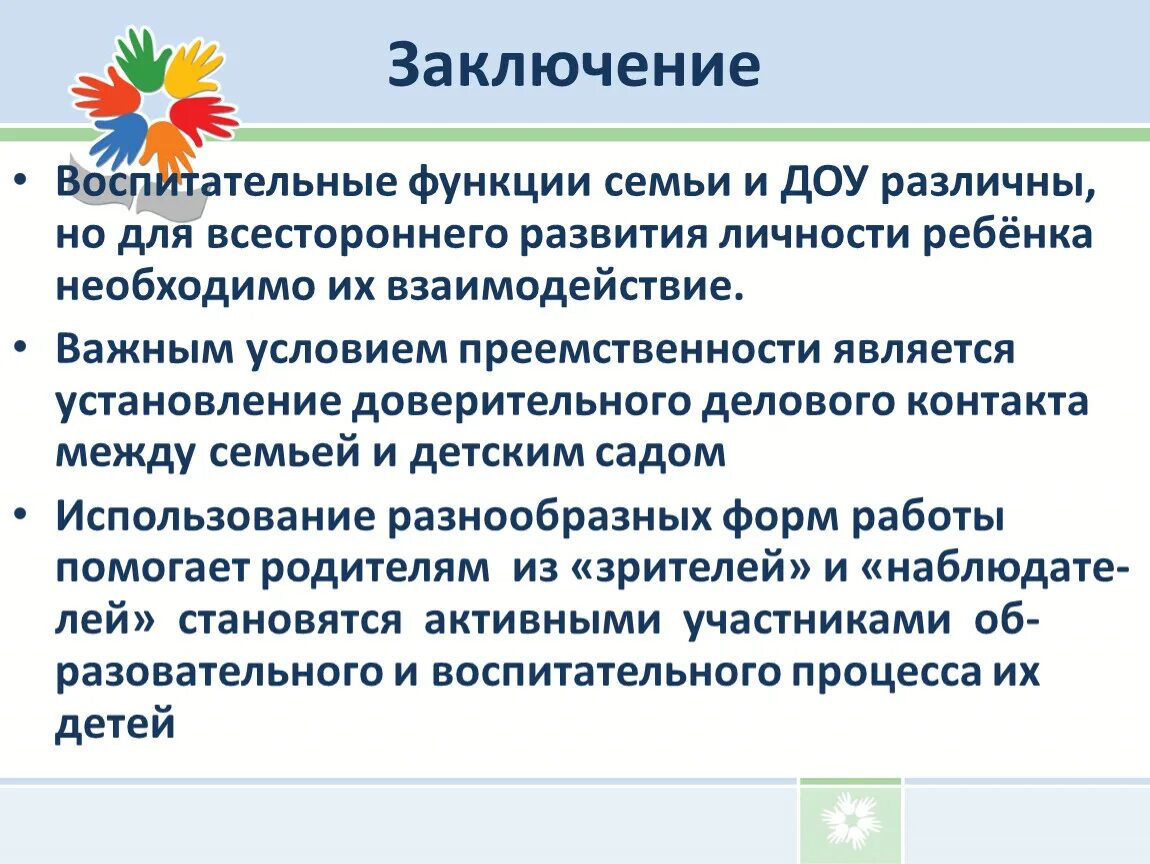 Заключение

• Воспитательные функции семьи и ДОУ различны, но для всестороннего развития личности ребёнка необходимо их взаимодействие.

• Важным условием преемственности является установление доверительного делового контакта между семьей и детским садом

• Использование разнообразных форм работы помогает родителям из «зрителей» и «наблюдателей» становятся активными участниками образовательного и воспитательного процесса их детей